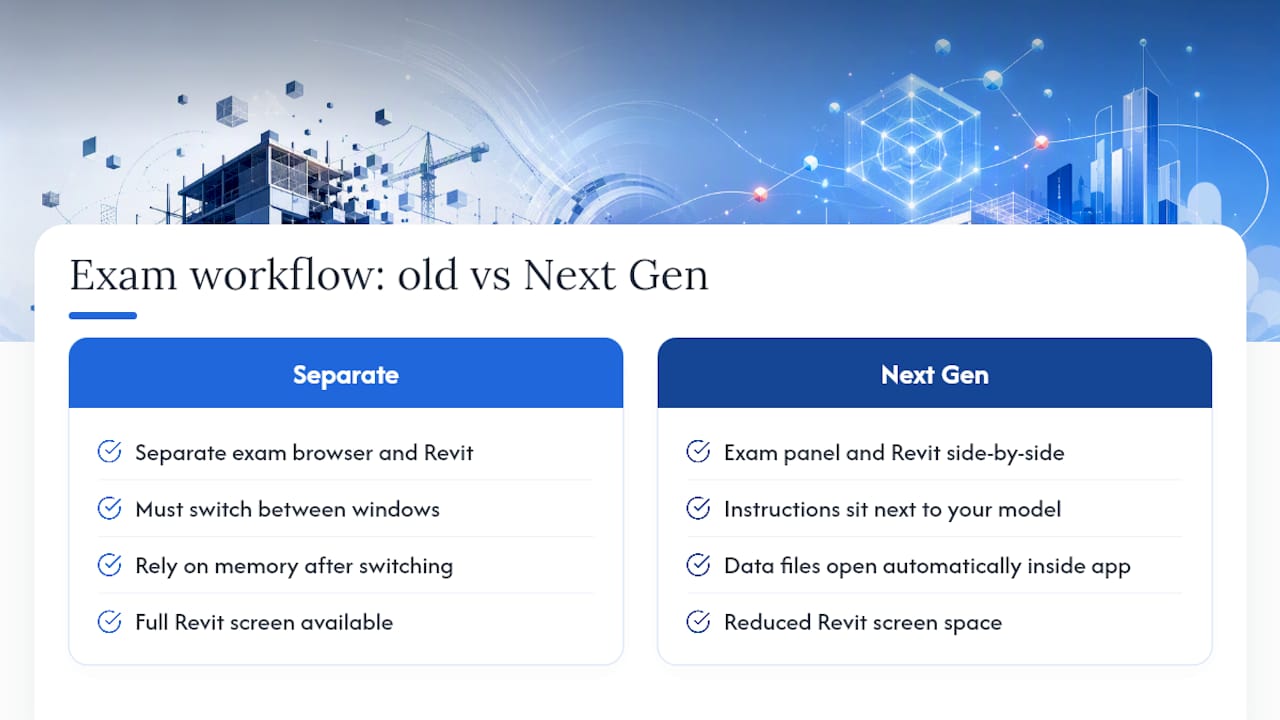 Exam workflow: old vs Next Gen

Separate

Separate exam browser and Revit

Must switch between windows

Rely on memory after switching

Full Revit screen available

Next Gen

Exam panel and Revit side-by-side

Instructions sit next to your model

Data files open automatically inside app

Reduced Revit screen space